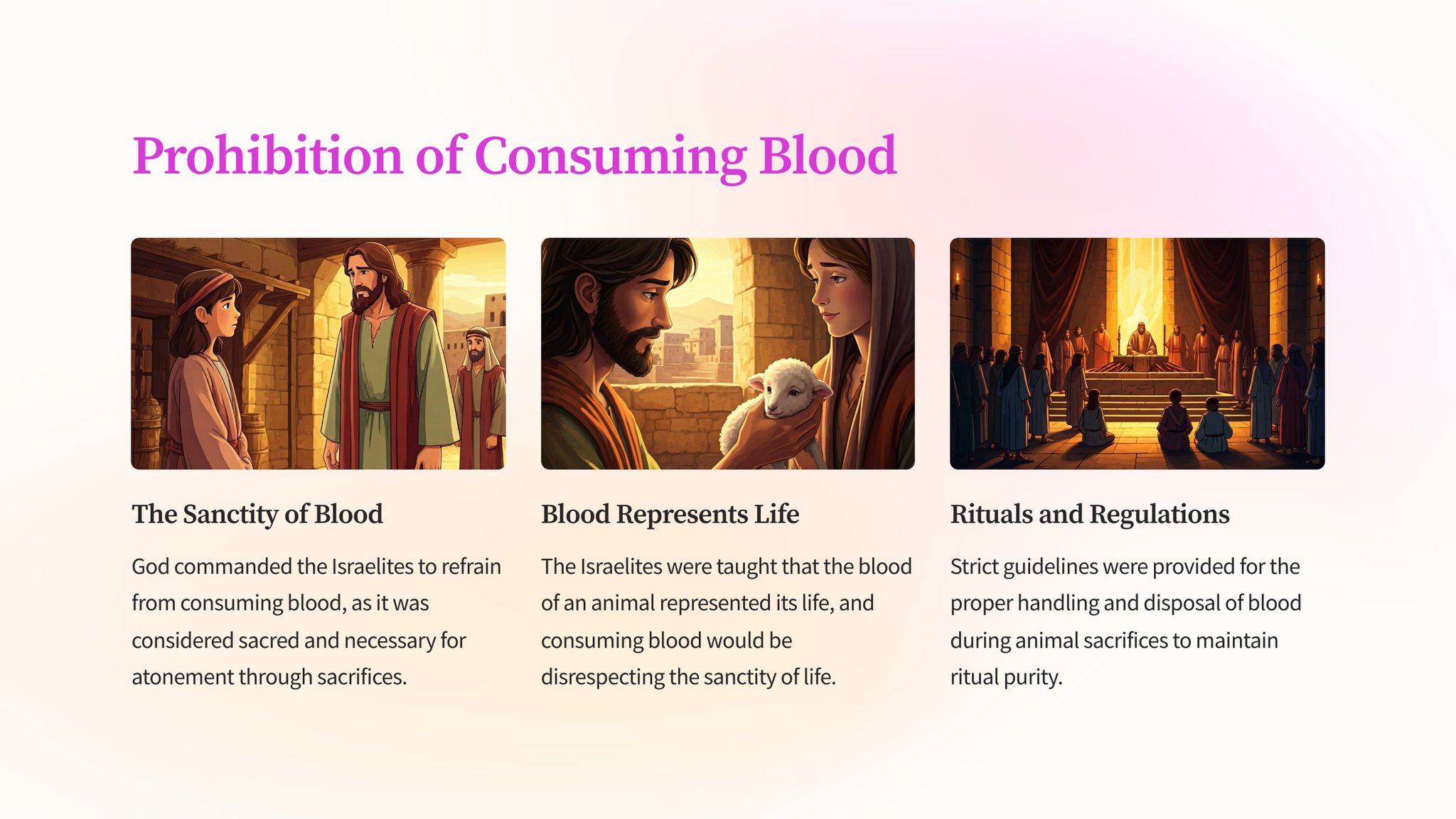 Prohibition of Consuming Blood

The Sanctity of Blood

God commanded the Israelites to refrain from consuming blood, as it was considered sacred and necessary for atonement through sacrifices.

Blood Represents Life

The Israelites were taught that the blood of an animal represented its life, and consuming blood would be disrespecting the sanctity of life.

Rituals and Regulations

Strict guidelines were provided for the proper handling and disposal of blood during animal sacrifices to maintain ritual purity.